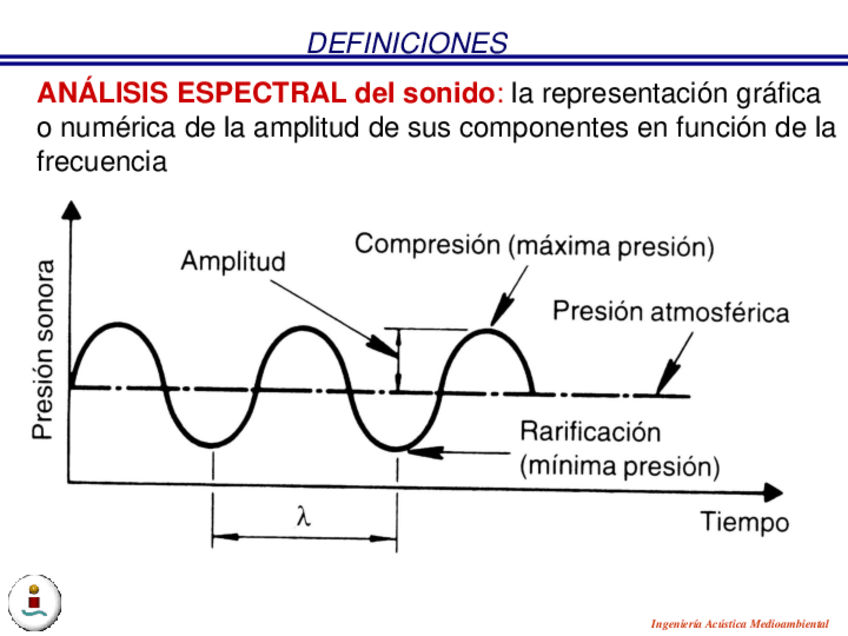 DEFINICIONES

ANÁLISIS ESPECTRAL del sonido: la representación gráfica o numérica de la amplitud de sus componentes en función de la frecuencia

Presión sonora

Amplitud

Compresión (máxima presión)

Presión atmosférica

Rarificación (mínima presión)

$\lambda$

Tiempo

Ingeniería Acústica Medioambiental